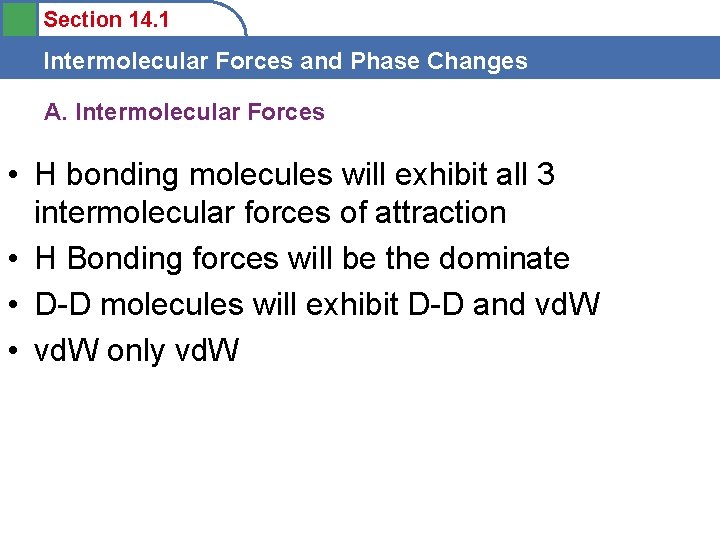 Section 14.1

Intermolecular Forces and Phase Changes

A. Intermolecular Forces

• H bonding molecules will exhibit all 3 intermolecular forces of attraction
• H Bonding forces will be the dominate
• D-D molecules will exhibit D-D and vdW
• vdW only vdW